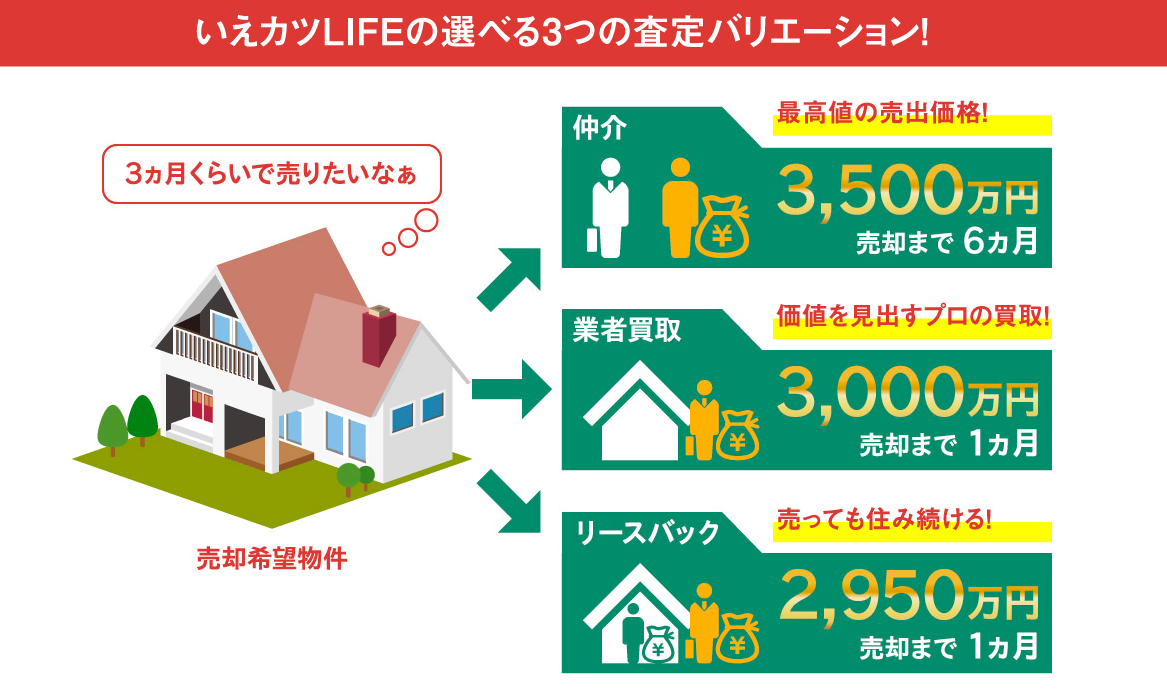 いえカツLIFEの選べる3つの査定バリエーション!

3ヵ月くらいで売りたいなぁ

売却希望物件

仲介
最高値の売出価格!
¥
3,500万円
売却まで 6ヵ月

業者買取
価値を見出すプロの買取!
¥
3,000万円
売却まで 1ヵ月

リースバック
売っても住み続ける!
¥
¥
2,950万円
売却まで 1ヵ月